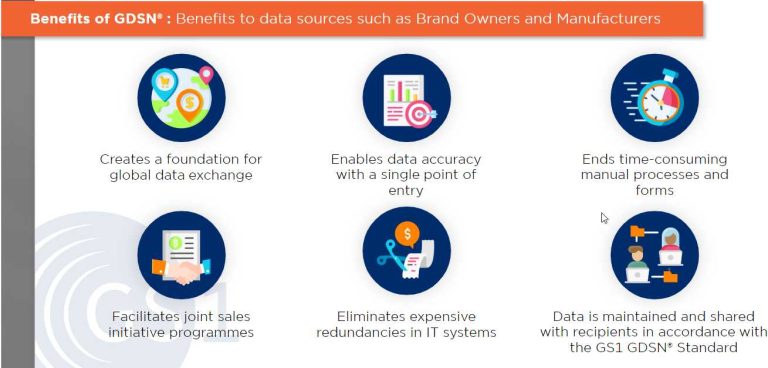 Benefits of GDSN® : Benefits to data sources such as Brand Owners and Manufacturers

Creates a foundation for global data exchange

Enables data accuracy with a single point of entry

Ends time-consuming manual processes and forms

Facilitates joint sales initiative programmes

Eliminates expensive redundancies in IT systems

Data is maintained and shared with recipients in accordance with the GS1 GDSN® Standard

GS1